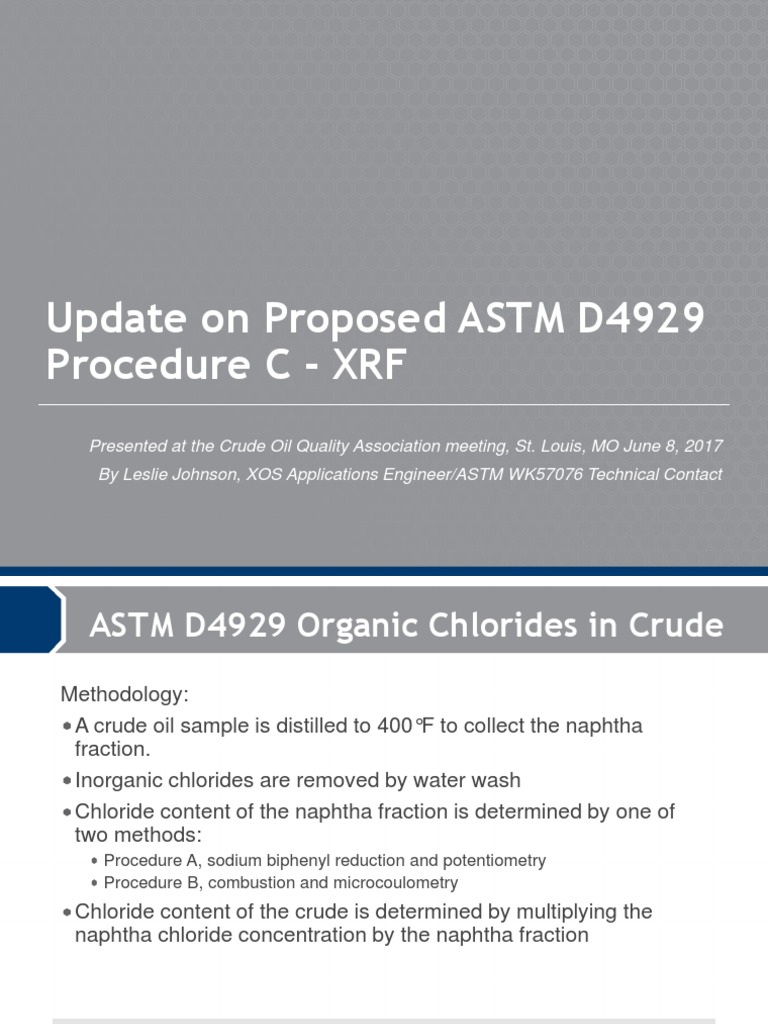 Update on Proposed ASTM D4929 Procedure C - XRF

Presented at the Crude Oil Quality Association meeting, St. Louis, MO June 8, 2017
By Leslie Johnson, XOS Applications Engineer/ASTM WK57076 Technical Contact

ASTM D4929 Organic Chlorides in Crude

Methodology:

• A crude oil sample is distilled to 400°F to collect the naphtha fraction.
• Inorganic chlorides are removed by water wash
• Chloride content of the naphtha fraction is determined by one of two methods:
  • Procedure A, sodium biphenyl reduction and potentiometry
  • Procedure B, combustion and microcoulometry
• Chloride content of the crude is determined by multiplying the naphtha chloride concentration by the naphtha fraction